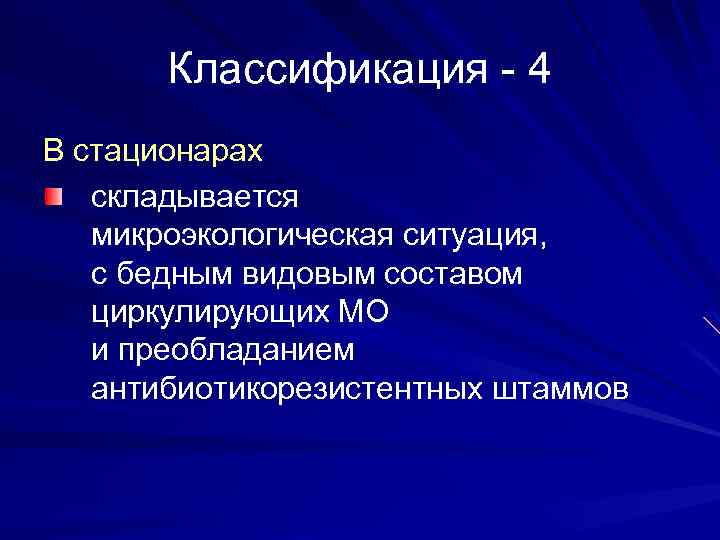 Классификация - 4

В стационарах

складывается микроэкологическая ситуация, с бедным видовым составом циркулирующих МО и преобладанием антибиотикорезистентных штаммов